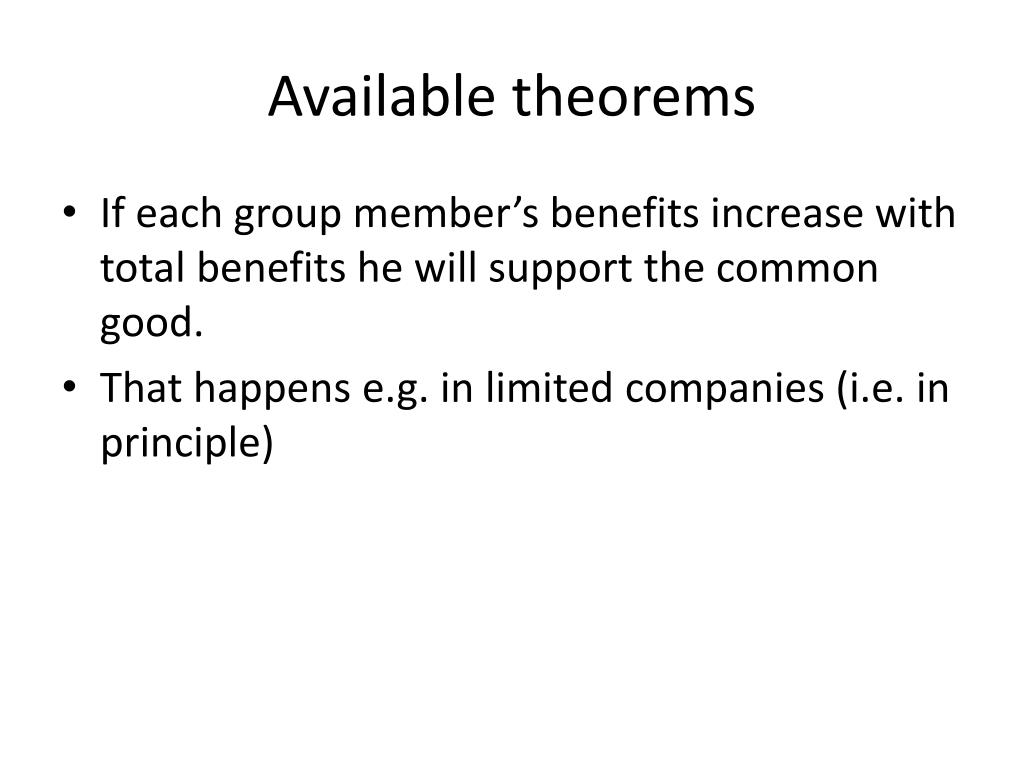 Available theorems

• If each group member’s benefits increase with total benefits he will support the common good.
• That happens e.g. in limited companies (i.e. in principle)